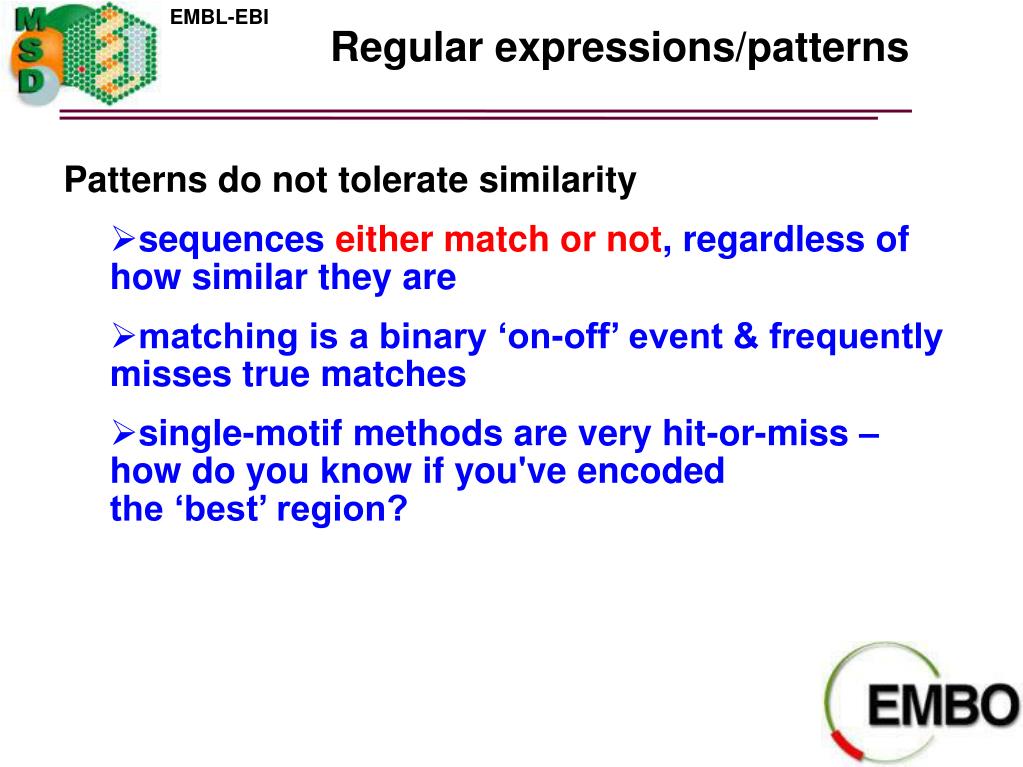 MSD

EMBL-EBI

Regular expressions/patterns

Patterns do not tolerate similarity

➢sequences either match or not, regardless of how similar they are

➢matching is a binary ‘on-off’ event & frequently misses true matches

➢single-motif methods are very hit-or-miss – how do you know if you've encoded the ‘best’ region?

EMBO